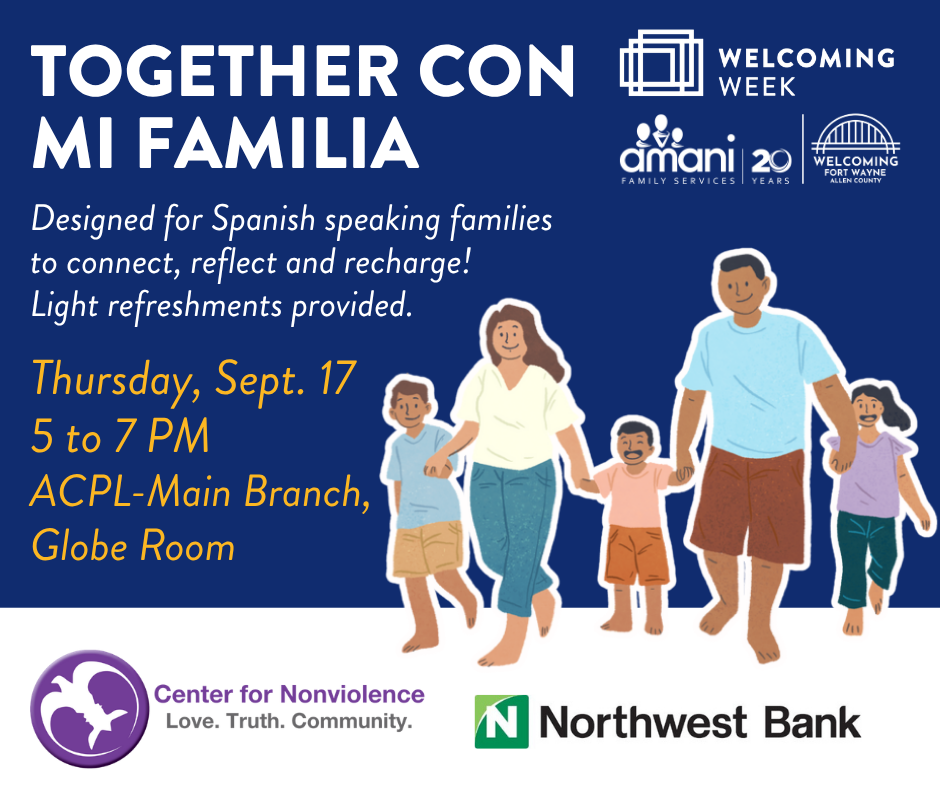 TOGETHER CON MI FAMILIA

WELCOMING WEEK

amani FAMILY SERVICES | 20 YEARS | WELCOMING FORT WAYNE ALLEN COUNTY

Designed for Spanish speaking families to connect, reflect and recharge! Light refreshments provided.

Thursday, Sept. 17
5 to 7 PM
ACPL-Main Branch, Globe Room

Center for Nonviolence
Love. Truth. Community.

N Northwest Bank